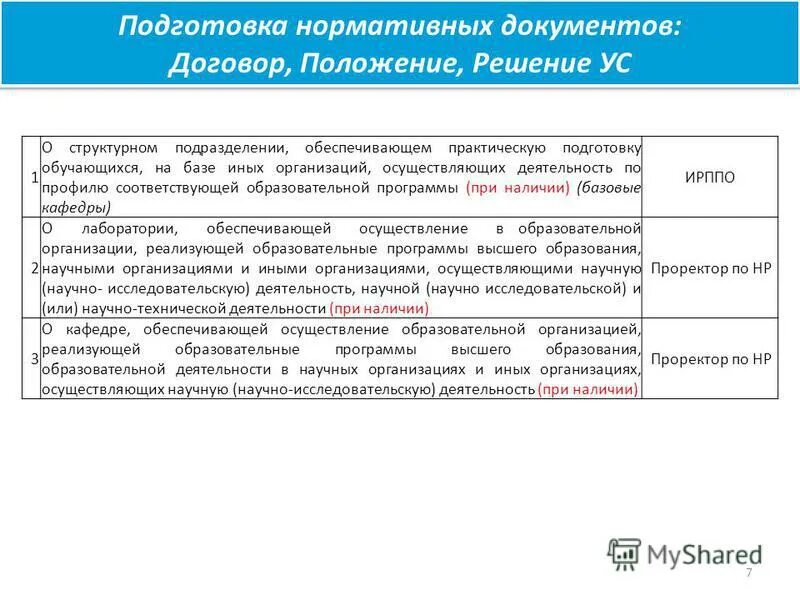 Подготовка нормативных документов: Договор, Положение, Решение УС

| | | |
|---|---|---|
| 1 | О структурном подразделении, обеспечивающем практическую подготовку обучающихся, на базе иных организаций, осуществляющих деятельность по профилю соответствующей образовательной программы (при наличии) (базовые кафедры) | ИРППО |
| 2 | О лаборатории, обеспечивающей осуществление в образовательной организации, реализующей образовательные программы высшего образования, научными организациями и иными организациями, осуществляющими научную (научно- исследовательскую) деятельность, научной (научно исследовательской) и (или) научно-технической деятельности (при наличии) | Проректор по НР |
| 3 | О кафедре, обеспечивающей осуществление образовательной организацией, реализующей образовательные программы высшего образования, образовательной деятельности в научных организациях и иных организациях, осуществляющих научную (научно-исследовательскую) деятельность (при наличии) | Проректор по НР |

MyShared

7